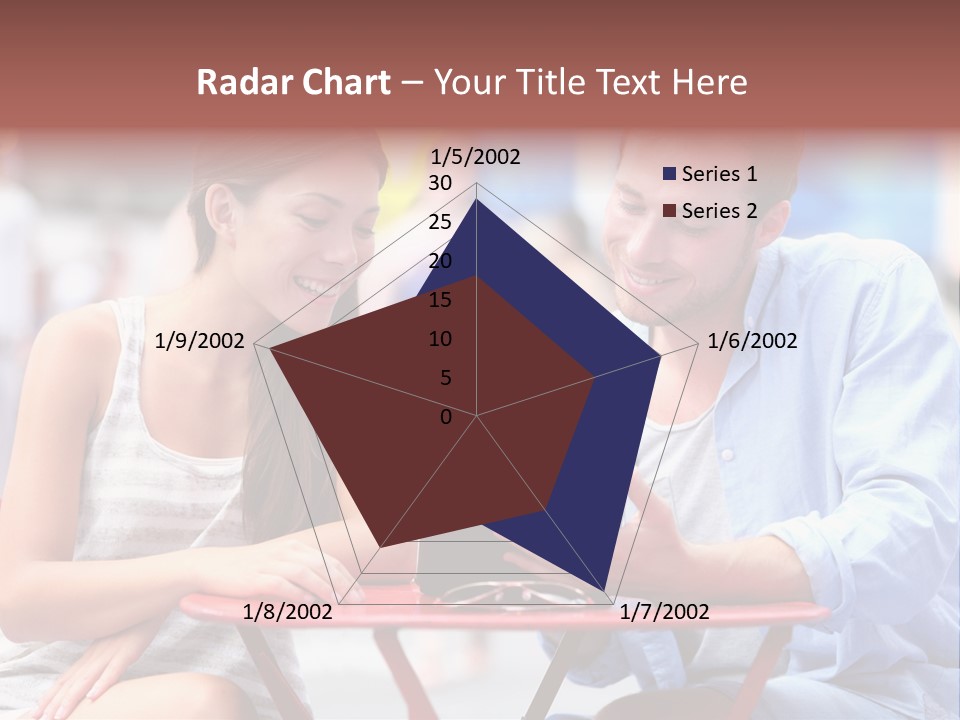 Radar Chart – Your Title Text Here

1/5/2002
30
25
20
15
10
5
0
1/6/2002
1/7/2002
1/8/2002
1/9/2002

Series 1
Series 2